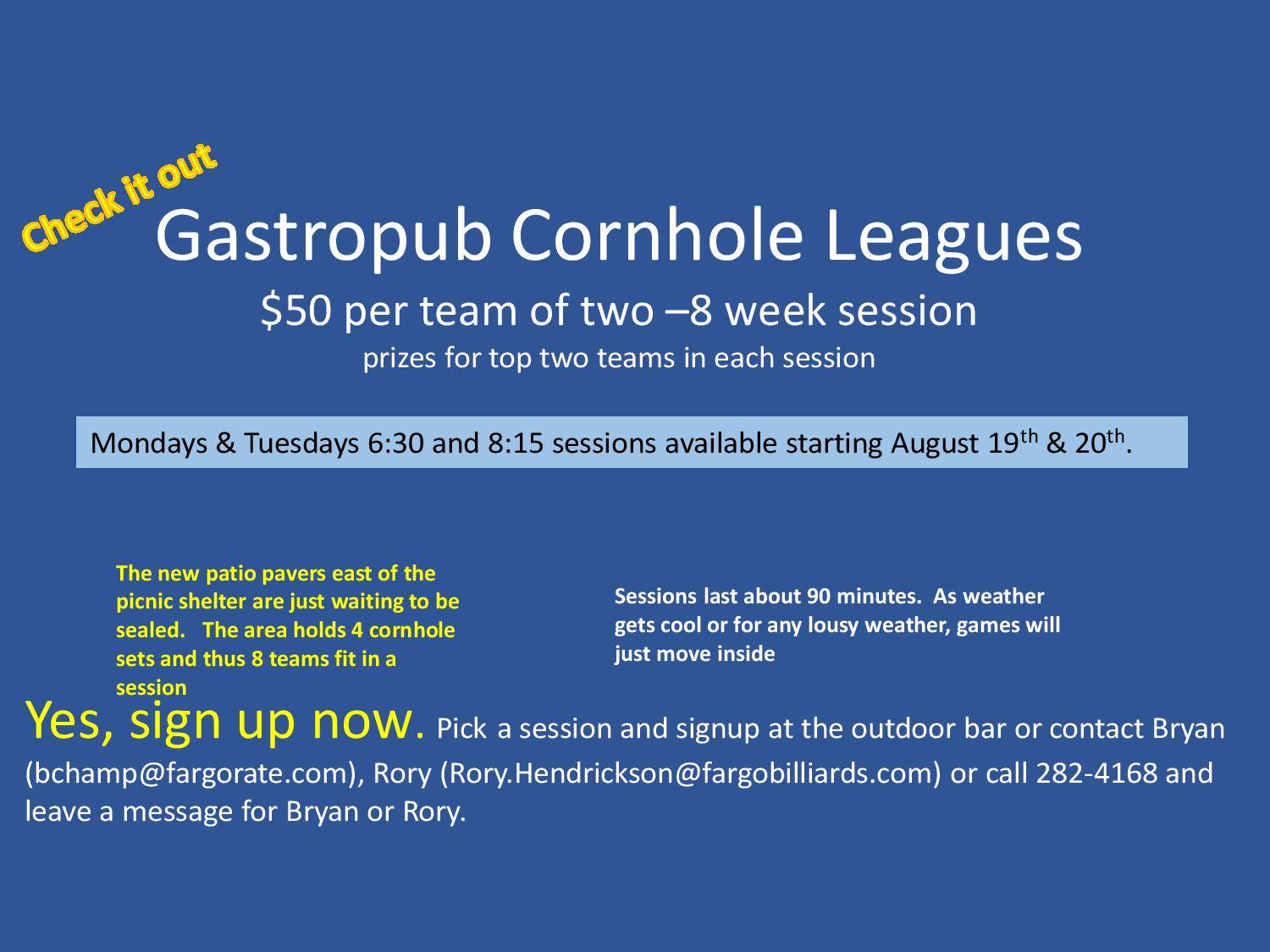 Check it out

Gastropub Cornhole Leagues

\$50 per team of two –8 week session

prizes for top two teams in each session

Mondays & Tuesdays 6:30 and 8:15 sessions available starting August 19th & 20th.

The new patio pavers east of the picnic shelter are just waiting to be sealed. The area holds 4 cornhole sets and thus 8 teams fit in a session

Sessions last about 90 minutes. As weather gets cool or for any lousy weather, games will just move inside

Yes, sign up now. Pick a session and signup at the outdoor bar or contact Bryan (bchamp@fargorate.com), Rory (Rory.Hendrickson@fargobilliards.com) or call 282-4168 and leave a message for Bryan or Rory.